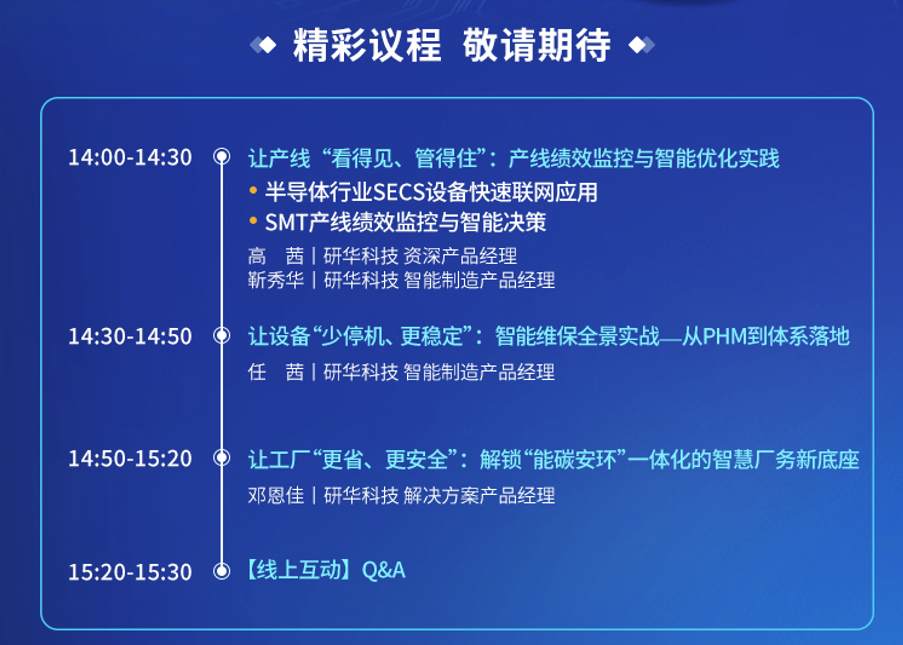 精彩议程 敬请期待

14:00-14:30 让产线“看得见、管得住”：产线绩效监控与智能优化实践
• 半导体行业SECS设备快速联网应用
• SMT产线绩效监控与智能决策
高 茜 | 研华科技 资深产品经理
靳秀华 | 研华科技 智能制造产品经理

14:30-14:50 让设备“少停机、更稳定”：智能维保全景实战—从PHM到体系落地
任 茜 | 研华科技 智能制造产品经理

14:50-15:20 让工厂“更省、更安全”：解锁“能碳安环”一体化的智慧厂务新底座
邓恩佳 | 研华科技 解决方案产品经理

15:20-15:30 【线上互动】Q&A